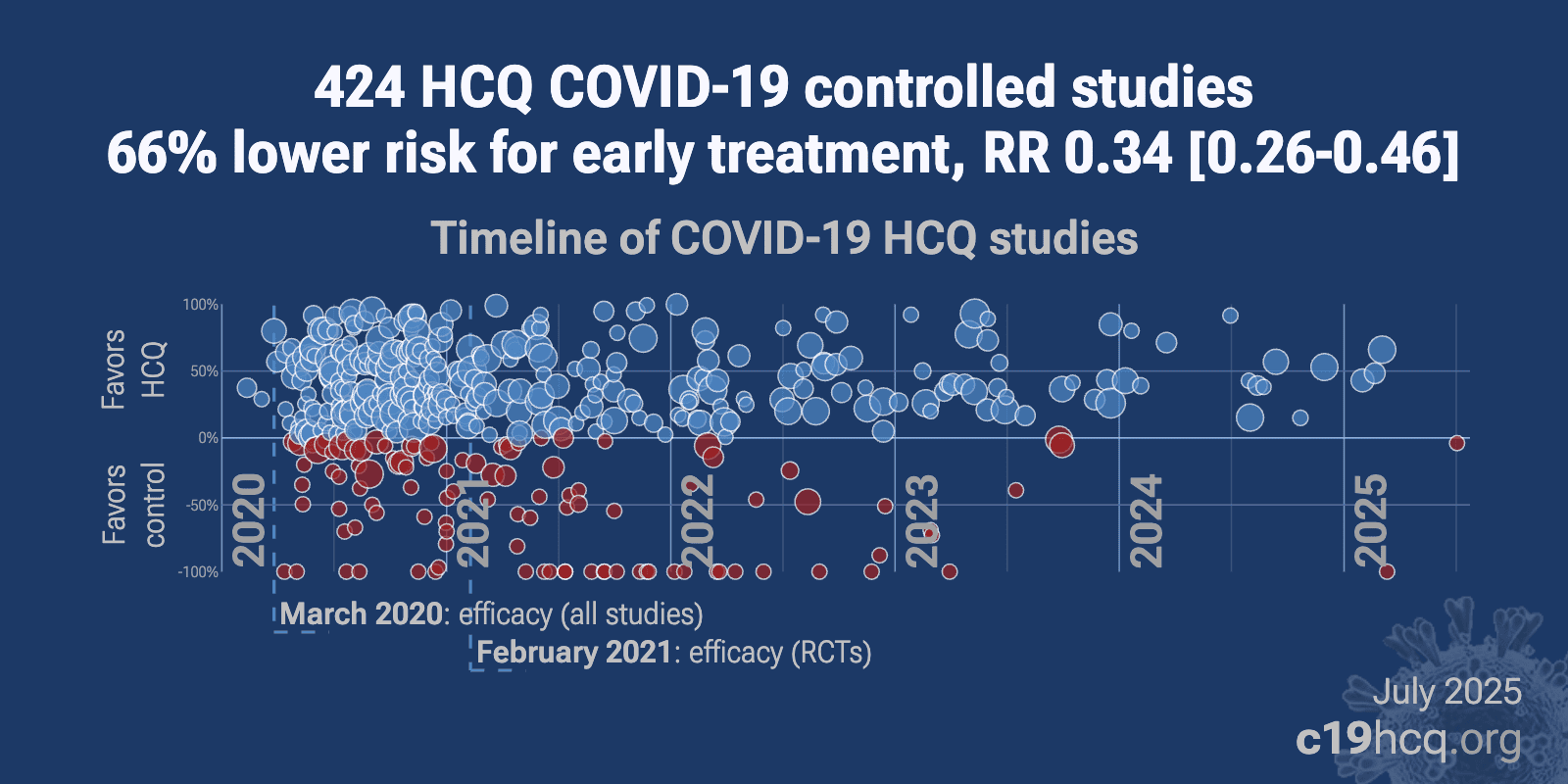 424 HCQ COVID-19 controlled studies
66% lower risk for early treatment, RR 0.34 [0.26-0.46]

Timeline of COVID-19 HCQ studies

Favors HCQ

Favors control

100%
50%
0%
-50%
-100%

2020
2021
2022
2023
2024
2025

March 2020: efficacy (all studies)
February 2021: efficacy (RCTs)

July 2025
c19hcq.org